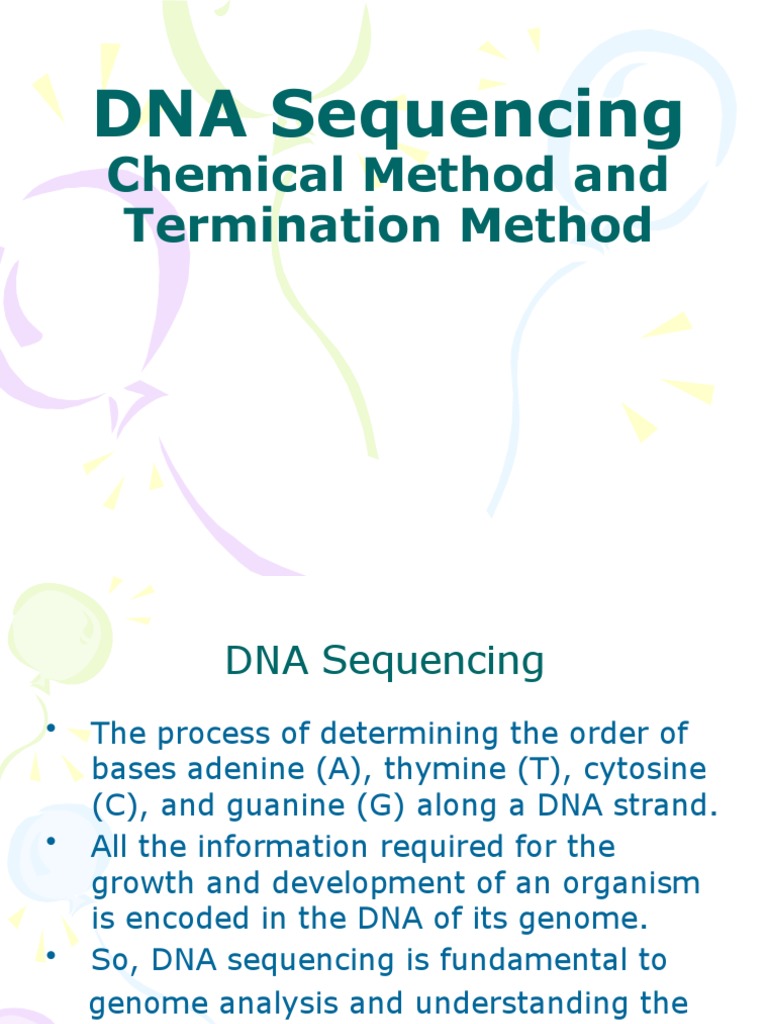 DNA Sequencing
Chemical Method and Termination Method

DNA Sequencing

• The process of determining the order of bases adenine (A), thymine (T), cytosine (C), and guanine (G) along a DNA strand.
• All the information required for the growth and development of an organism is encoded in the DNA of its genome.
• So, DNA sequencing is fundamental to genome analysis and understanding the